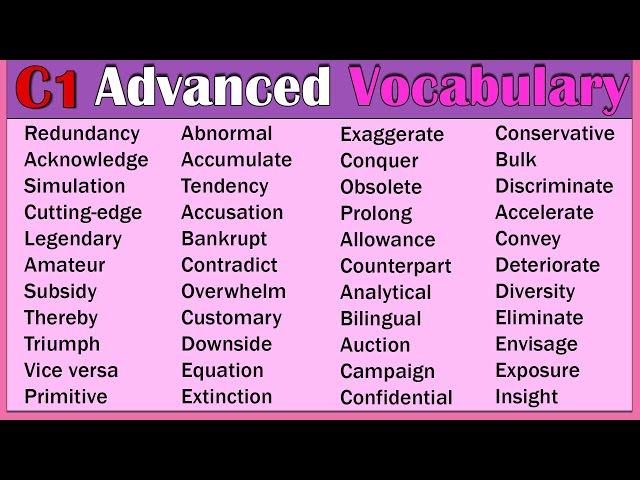 C1 Advanced Vocabulary

Redundancy
Acknowledge
Simulation
Cutting-edge
Legendary
Amateur
Subsidy
Thereby
Triumph
Vice versa
Primitive

Abnormal
Accumulate
Tendency
Accusation
Bankrupt
Contradict
Overwhelm
Customary
Downside
Equation
Extinction

Exaggerate
Conquer
Obsolete
Prolong
Allowance
Counterpart
Analytical
Bilingual
Auction
Campaign
Confidential

Conservative
Bulk
Discriminate
Accelerate
Convey
Deteriorate
Diversity
Eliminate
Envisage
Exposure
Insight